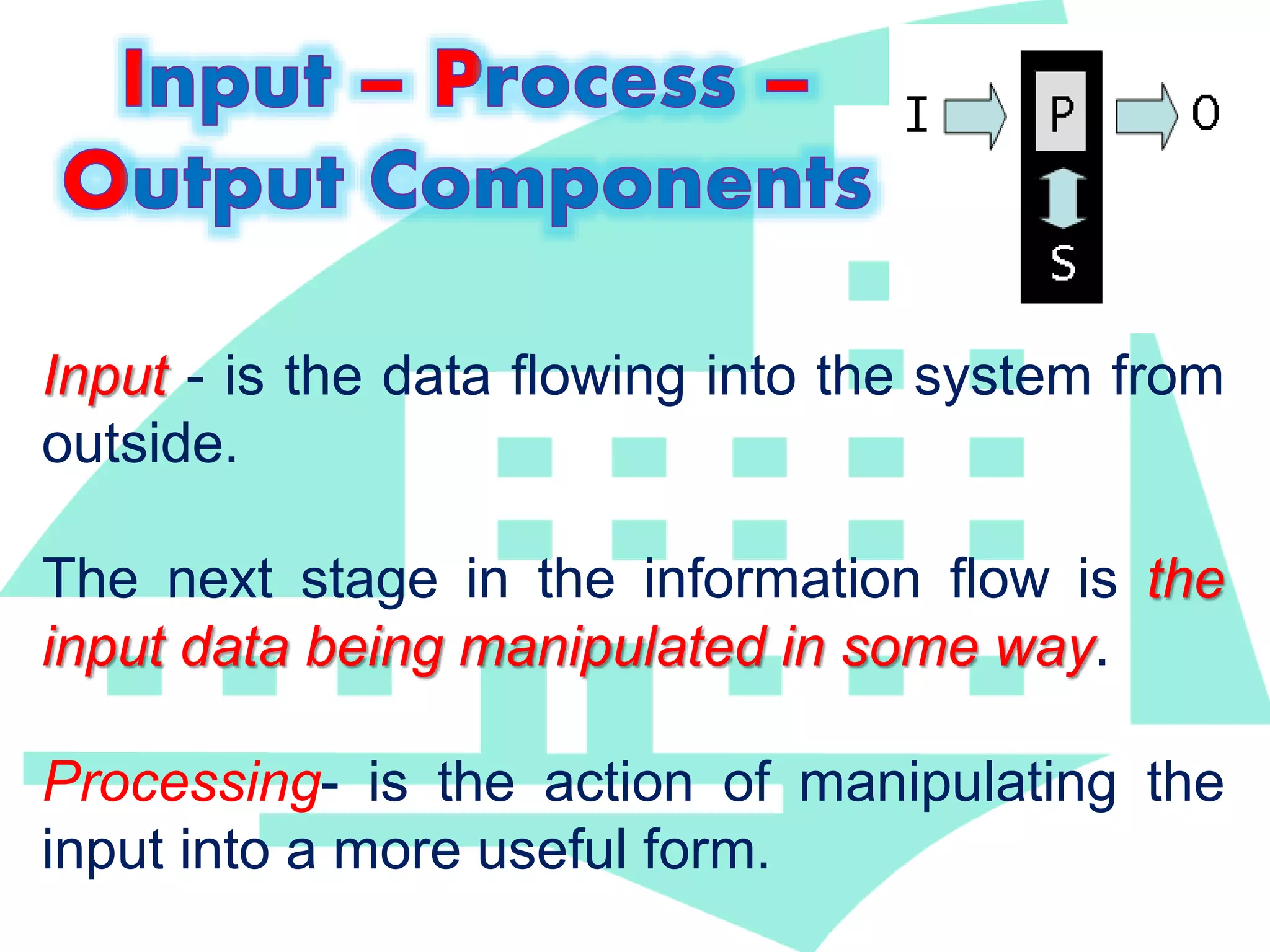 Input – Process – Output Components

I P O
S

Input - is the data flowing into the system from outside.

The next stage in the information flow is the input data being manipulated in some way.

Processing- is the action of manipulating the input into a more useful form.